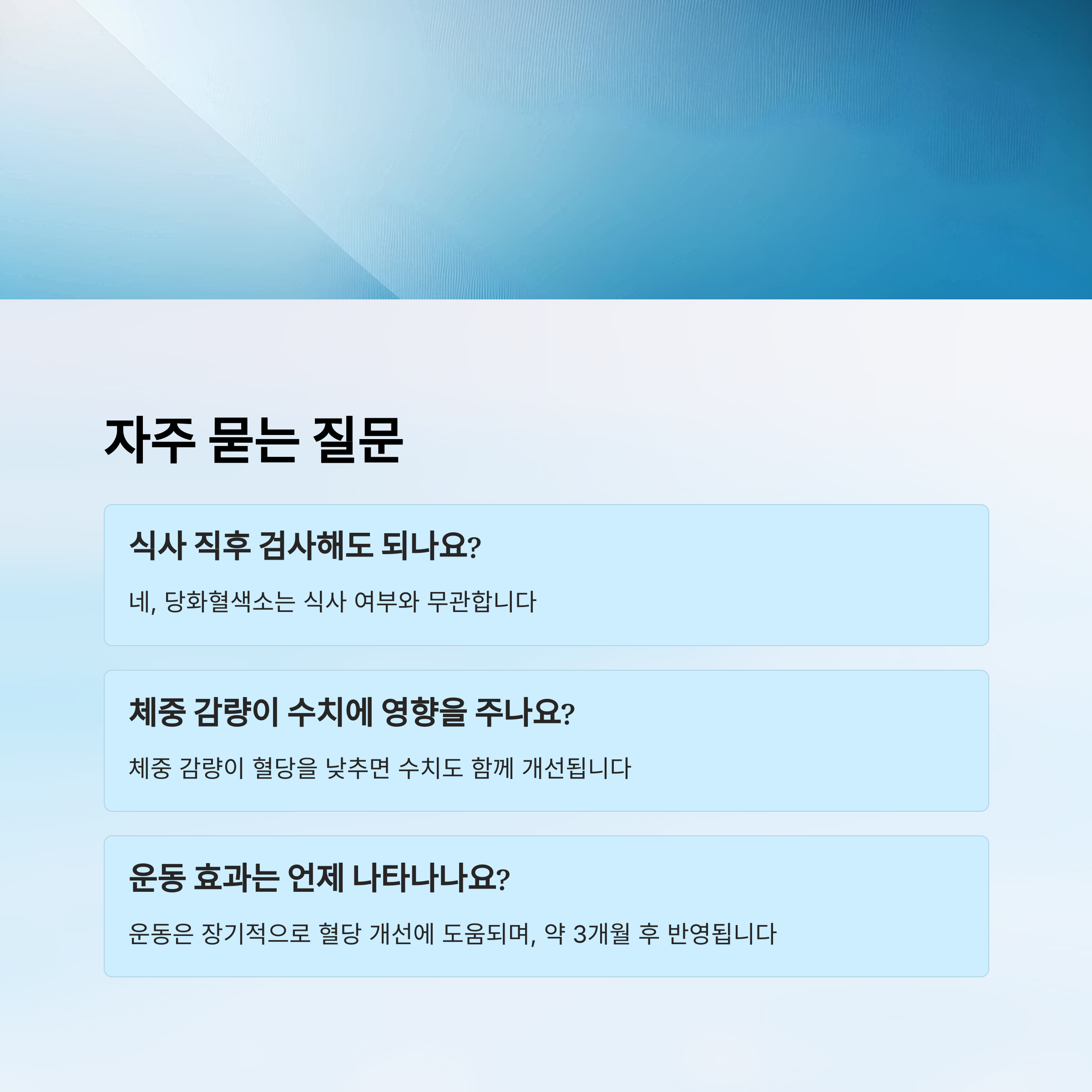 자주 묻는 질문

식사 직후 검사해도 되나요?

네, 당화혈색소는 식사 여부와 무관합니다

체중 감량이 수치에 영향을 주나요?

체중 감량이 혈당을 낮추면 수치도 함께 개선됩니다

운동 효과는 언제 나타나나요?

운동은 장기적으로 혈당 개선에 도움되며, 약 3개월 후 반영됩니다